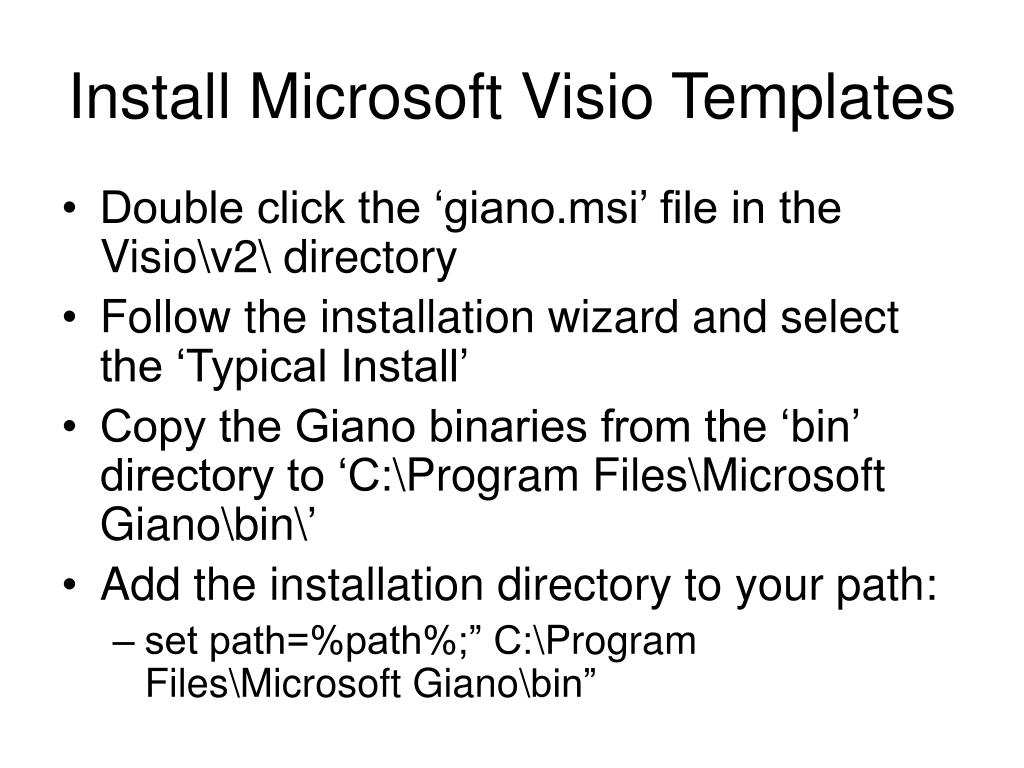 Install Microsoft Visio Templates

• Double click the ‘giano.msi’ file in the Visio\v2\ directory
• Follow the installation wizard and select the ‘Typical Install’
• Copy the Giano binaries from the ‘bin’ directory to ‘C:\Program Files\Microsoft Giano\bin\’
• Add the installation directory to your path:
– set path=%path%;” C:\Program Files\Microsoft Giano\bin”